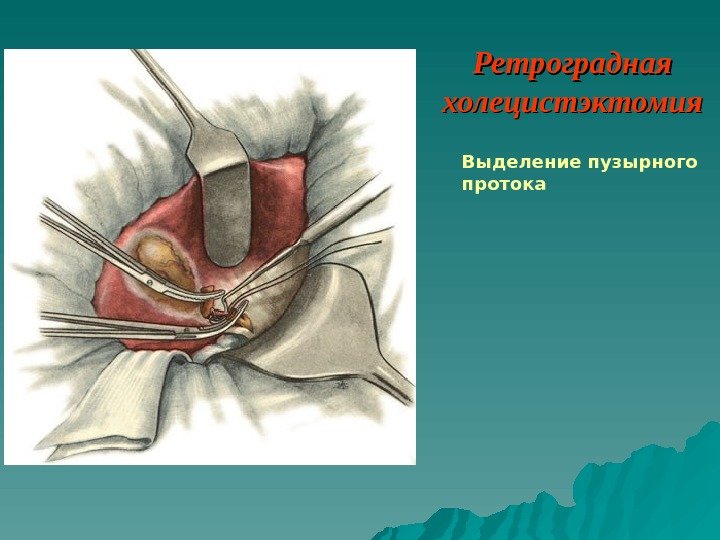 Ретроградная холецистэктомия

Выделение пузырного протока